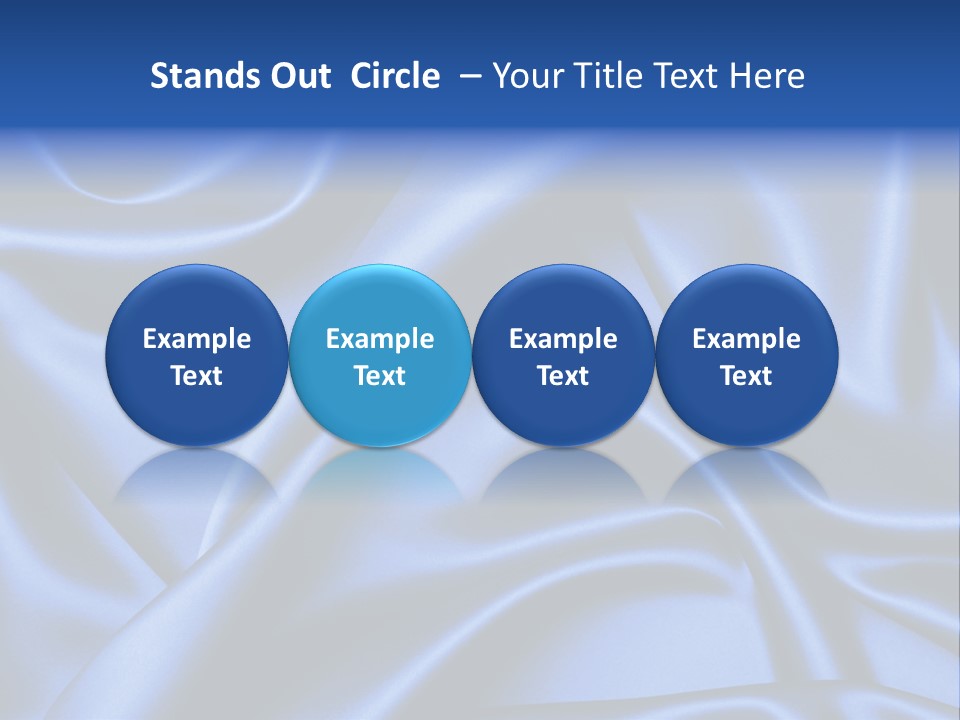 Stands Out Circle – Your Title Text Here

Example Text

Example Text

Example Text

Example Text